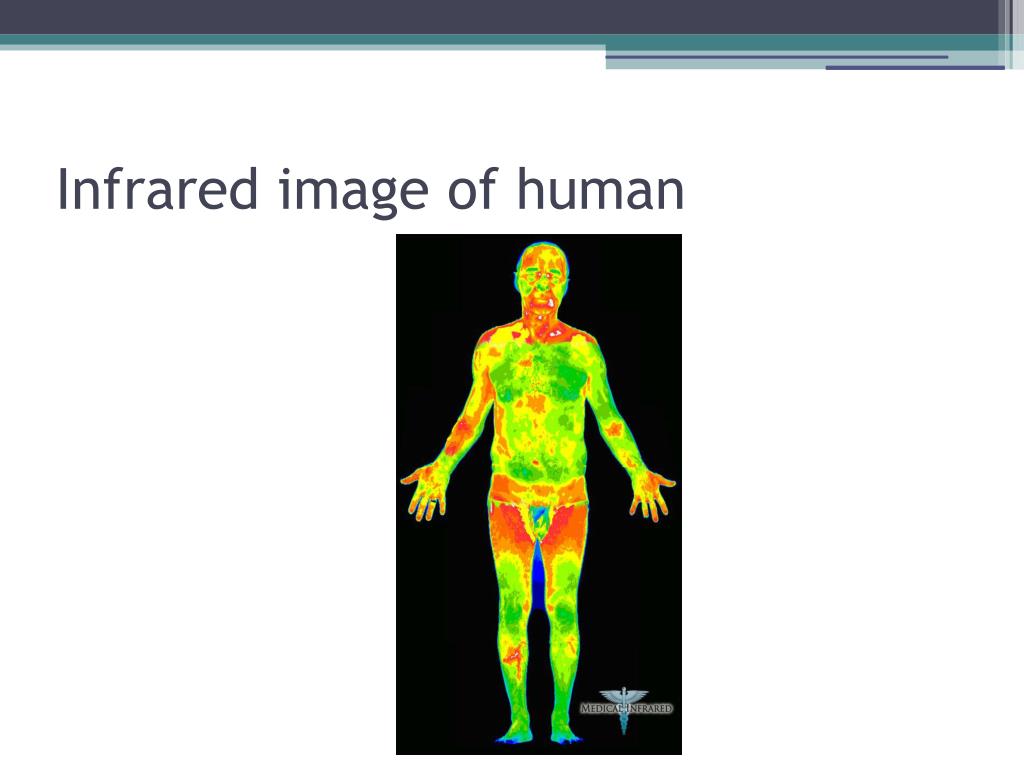 Infrared image of human

MEDICAL INFRARED